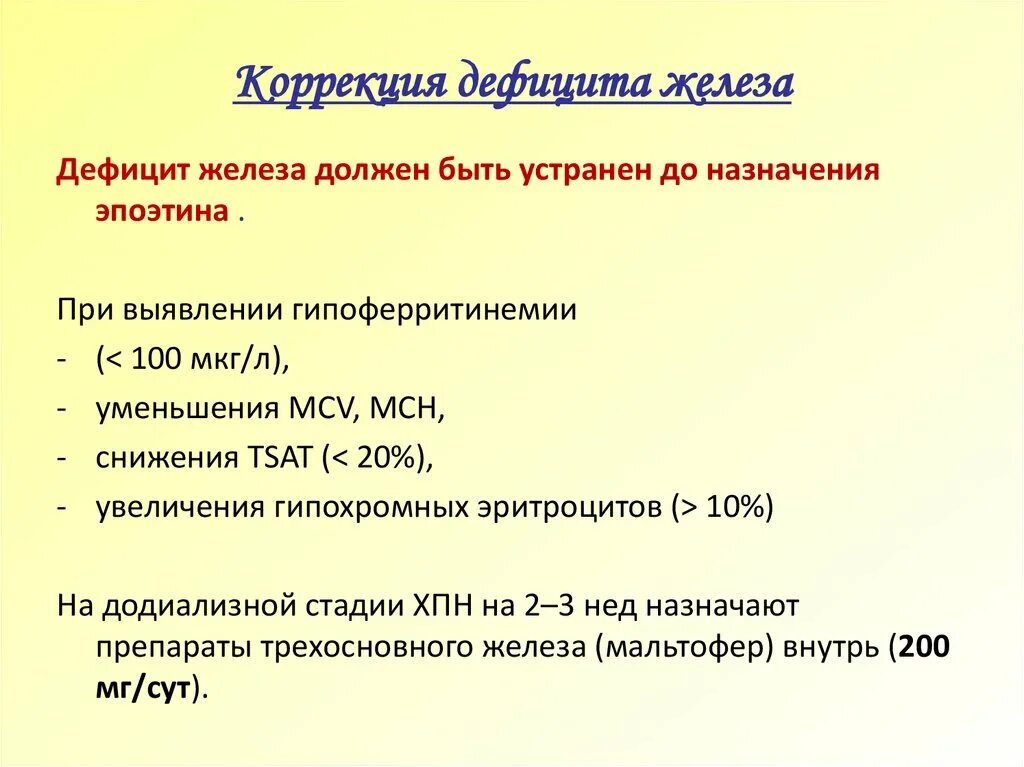 Коррекция дефицита железа

Дефицит железа должен быть устранен до назначения эпоэтина .

При выявлении гипоферритинемии
- (< 100 мкг/л),
- уменьшения MCV, MCH,
- снижения TSAT (< 20%),
- увеличения гипохромных эритроцитов (> 10%)

На додиализной стадии ХПН на 2–3 нед назначают препараты трехосновного железа (мальтофер) внутрь (200 мг/сут).